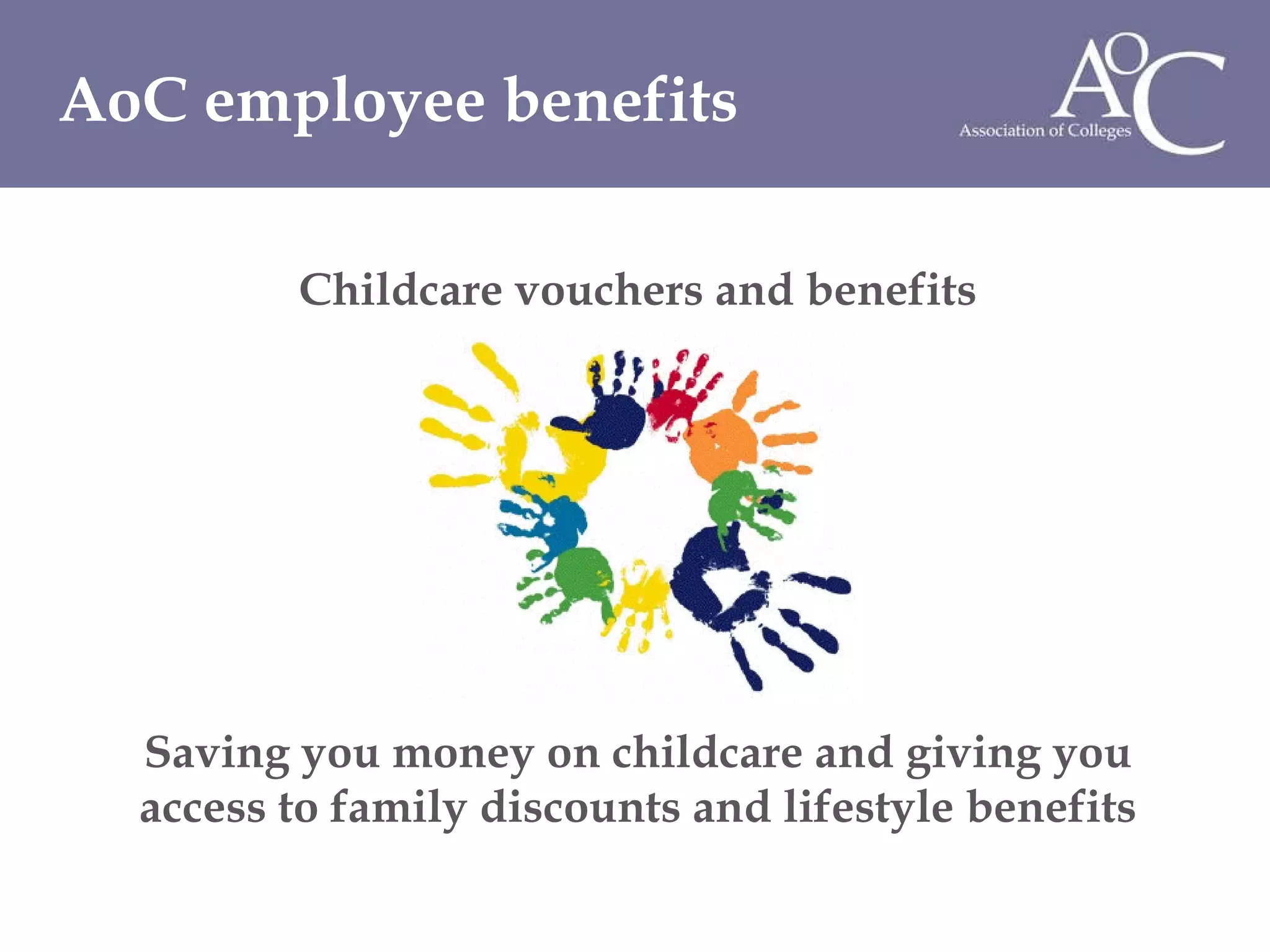 AoC employee benefits

AoC
Association of Colleges

Childcare vouchers and benefits

Saving you money on childcare and giving you access to family discounts and lifestyle benefits